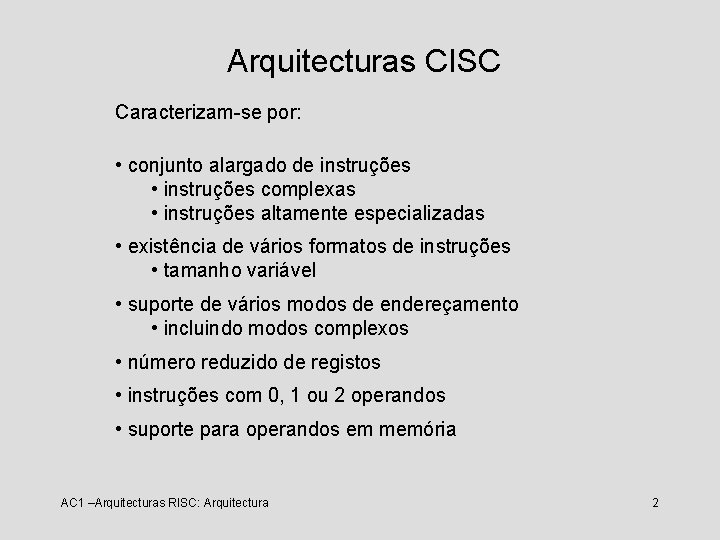 Arquitecturas CISC

Caracterizam-se por:

• conjunto alargado de instruções
• instruções complexas
• instruções altamente especializadas

• existência de vários formatos de instruções
• tamanho variável

• suporte de vários modos de endereçamento
• incluindo modos complexos

• número reduzido de registos

• instruções com 0, 1 ou 2 operandos

• suporte para operandos em memória

AC1 –Arquitecturas RISC: Arquitectura

2